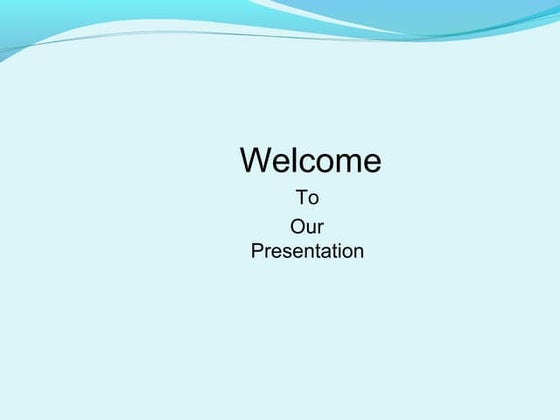 Welcome

To

Our
Presentation